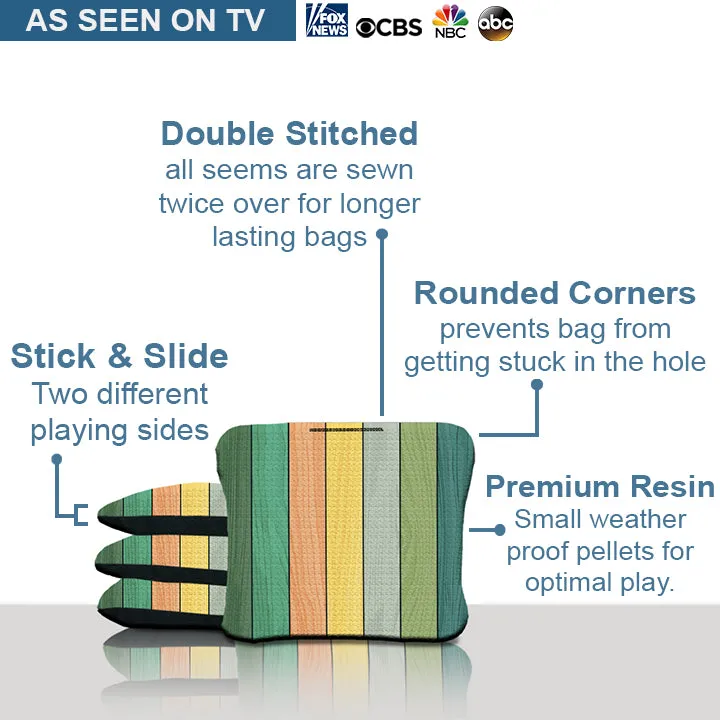 AS SEEN ON TV

FOX NEWS CBS NBC abc

Double Stitched
all seems are sewn twice over for longer lasting bags

Rounded Corners
prevents bag from getting stuck in the hole

Stick & Slide
Two different playing sides

Premium Resin
Small weather proof pellets for optimal play.